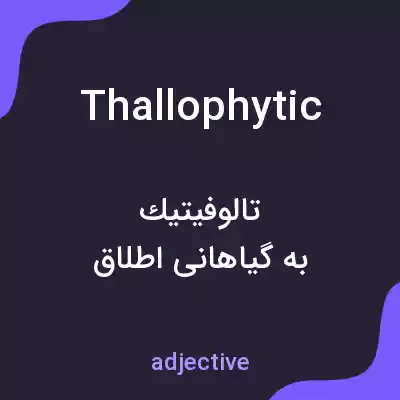 Thallophytic

تالوفیتیك
به گیاهانی اطلاق

adjective